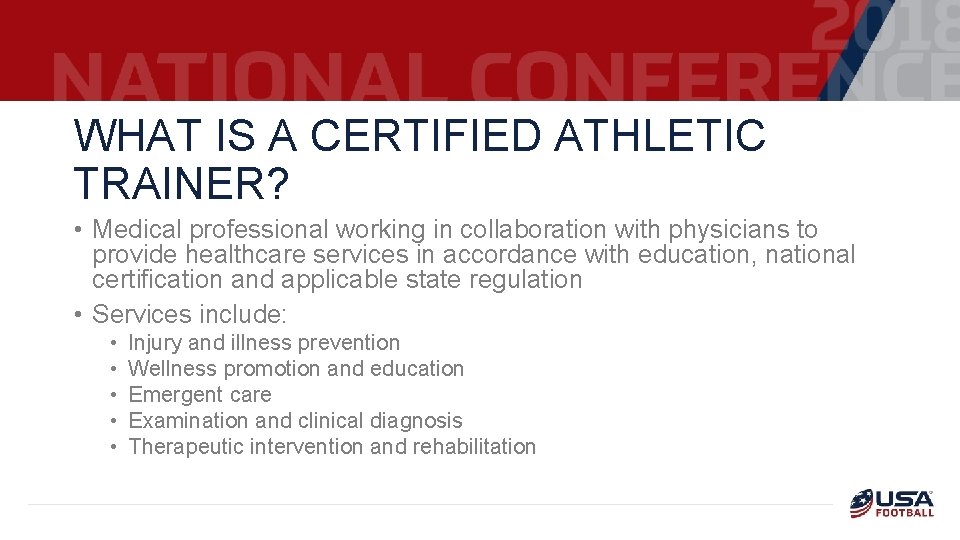 2018
NATIONAL CONFERENCE

WHAT IS A CERTIFIED ATHLETIC TRAINER?

• Medical professional working in collaboration with physicians to provide healthcare services in accordance with education, national certification and applicable state regulation
• Services include:
  • Injury and illness prevention
  • Wellness promotion and education
  • Emergent care
  • Examination and clinical diagnosis
  • Therapeutic intervention and rehabilitation

USA FOOTBALL